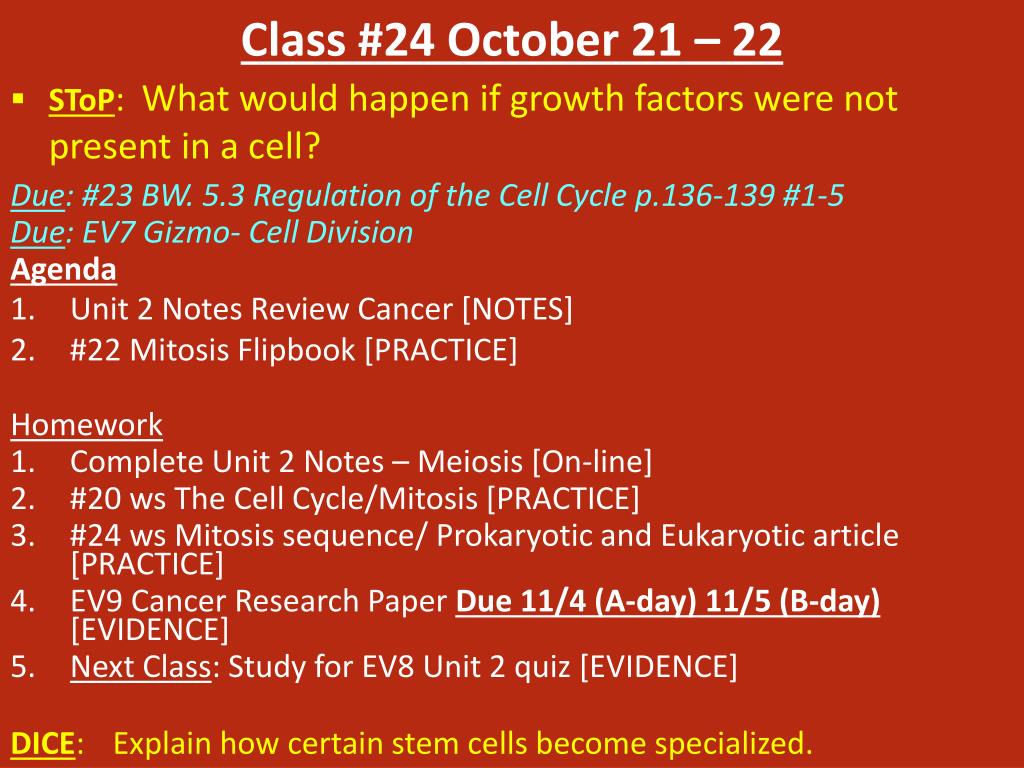 Class #24 October 21 – 22

▪ SToP: What would happen if growth factors were not present in a cell?

Due: #23 BW. 5.3 Regulation of the Cell Cycle p.136-139 #1-5
Due: EV7 Gizmo- Cell Division

Agenda
1. Unit 2 Notes Review Cancer [NOTES]
2. #22 Mitosis Flipbook [PRACTICE]

Homework
1. Complete Unit 2 Notes – Meiosis [On-line]
2. #20 ws The Cell Cycle/Mitosis [PRACTICE]
3. #24 ws Mitosis sequence/ Prokaryotic and Eukaryotic article [PRACTICE]
4. EV9 Cancer Research Paper Due 11/4 (A-day) 11/5 (B-day) [EVIDENCE]
5. Next Class: Study for EV8 Unit 2 quiz [EVIDENCE]

DICE: Explain how certain stem cells become specialized.